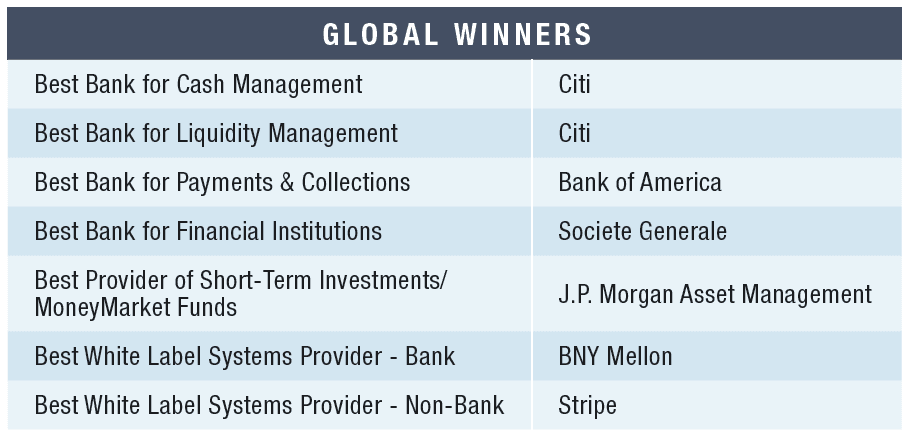 | GLOBAL WINNERS | |
|---|---|
| Best Bank for Cash Management | Citi |
| Best Bank for Liquidity Management | Citi |
| Best Bank for Payments & Collections | Bank of America |
| Best Bank for Financial Institutions | Societe Generale |
| Best Provider of Short-Term Investments/ MoneyMarket Funds | J.P. Morgan Asset Management |
| Best White Label Systems Provider - Bank | BNY Mellon |
| Best White Label Systems Provider - Non-Bank | Stripe |